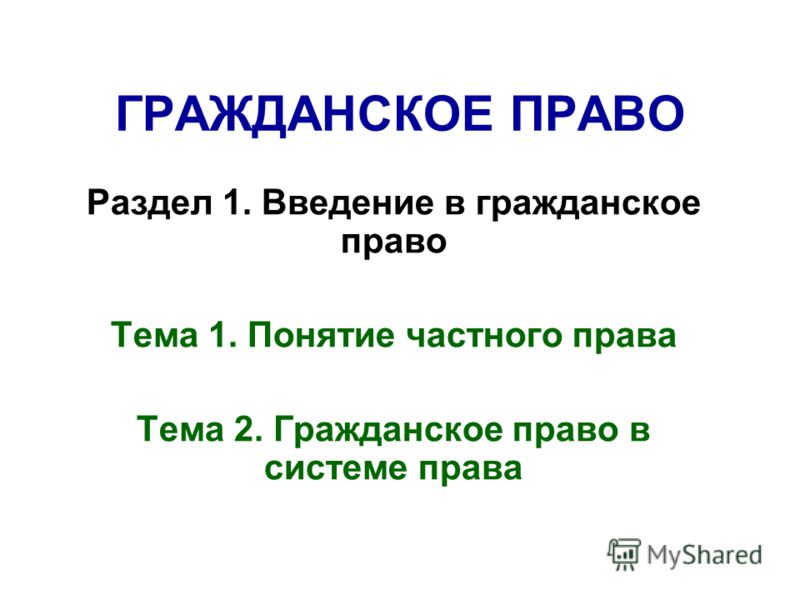 ГРАЖДАНСКОЕ ПРАВО

Раздел 1. Введение в гражданское право

Тема 1. Понятие частного права

Тема 2. Гражданское право в системе права

MyShared